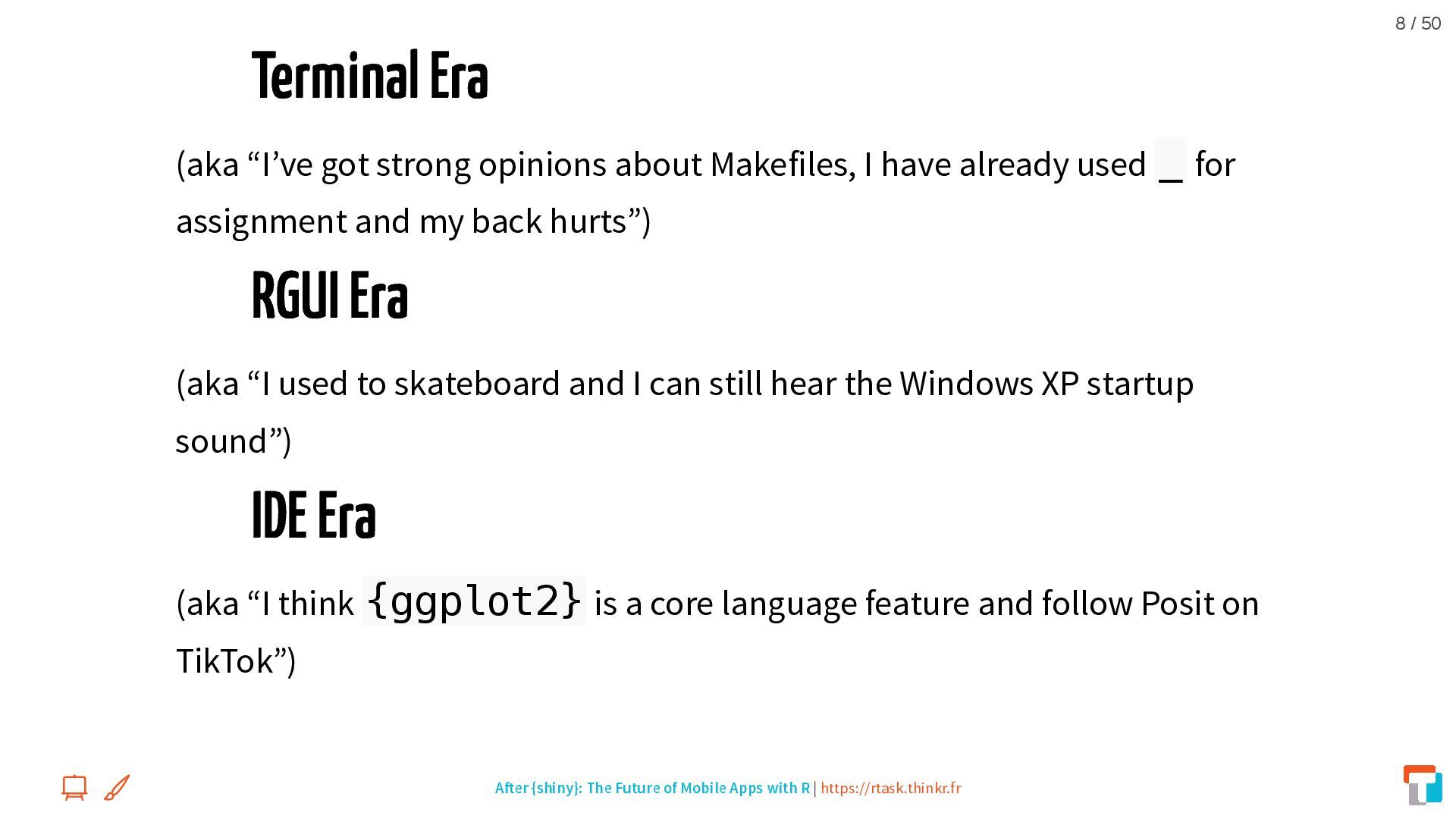 8 / 50

Terminal Era

(aka “I’ve got strong opinions about Makefiles, I have already used _ for assignment and my back hurts”)

RGUI Era

(aka “I used to skateboard and I can still hear the Windows XP startup sound”)

IDE Era

(aka “I think {ggplot2} is a core language feature and follow Posit on TikTok”)

After {shiny}: The Future of Mobile Apps with R | https://rtask.thinkr.fr